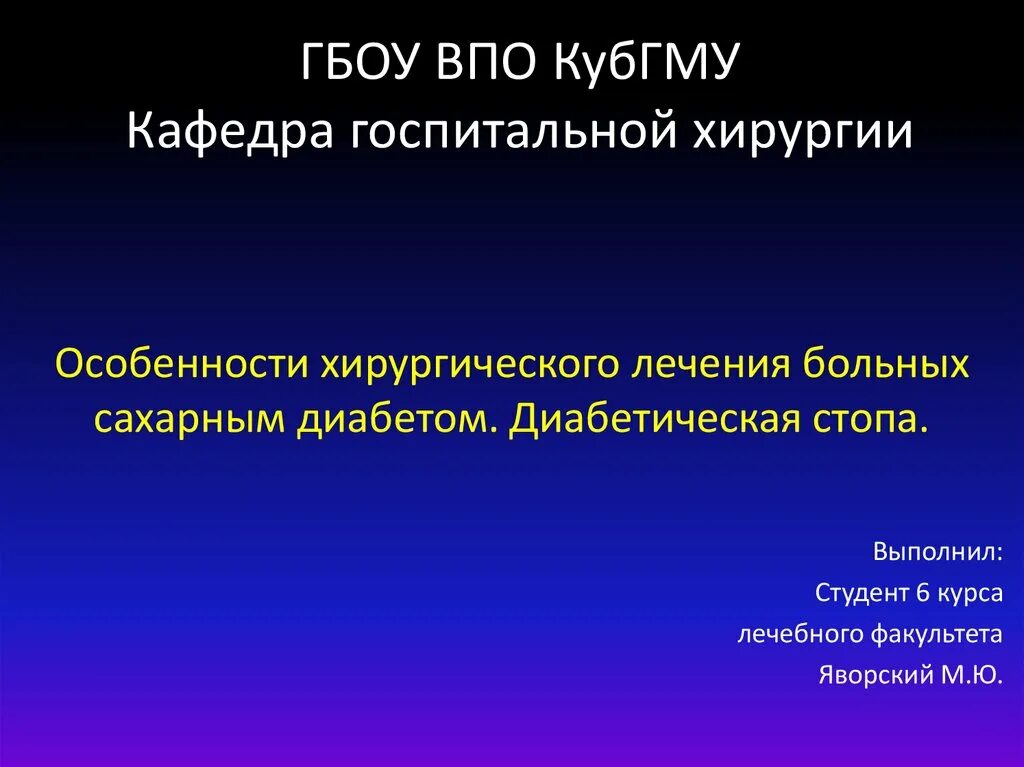 ГБОУ ВПО КубГМУ
Кафедра госпитальной хирургии

Особенности хирургического лечения больных сахарным диабетом. Диабетическая стопа.

Выполнил:
Студент 6 курса
лечебного факультета
Яворский М.Ю.